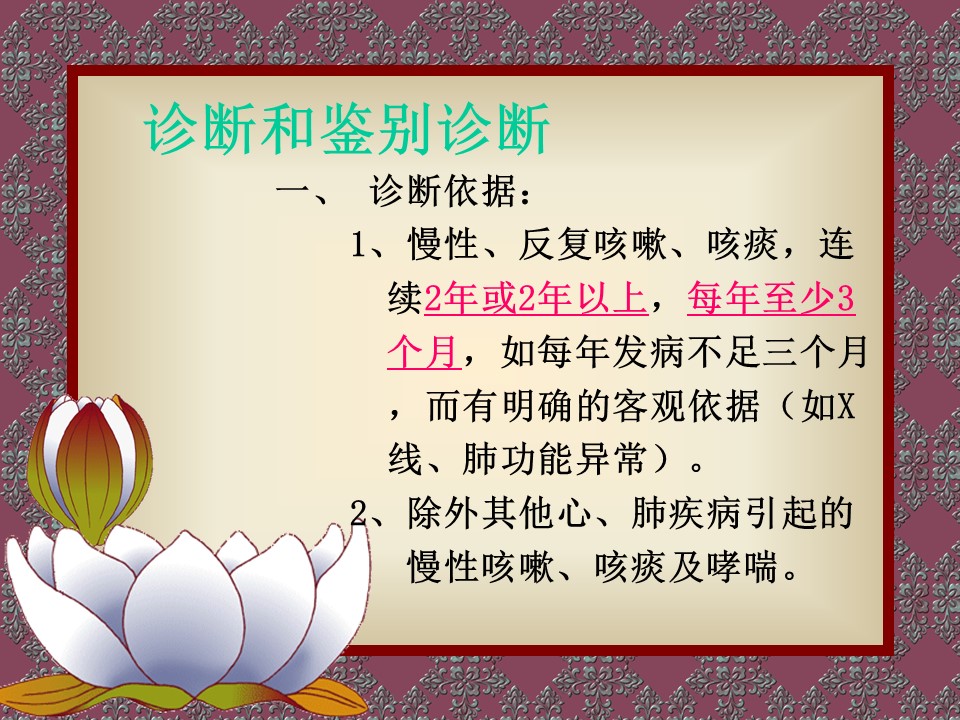 诊断和鉴别诊断

一、 诊断依据：

1、慢性、反复咳嗽、咳痰，连续2年或2年以上，每年至少3个月，如每年发病不足三个月，而有明确的客观依据（如X线、肺功能异常）。

2、除外其他心、肺疾病引起的慢性咳嗽、咳痰及哮喘。